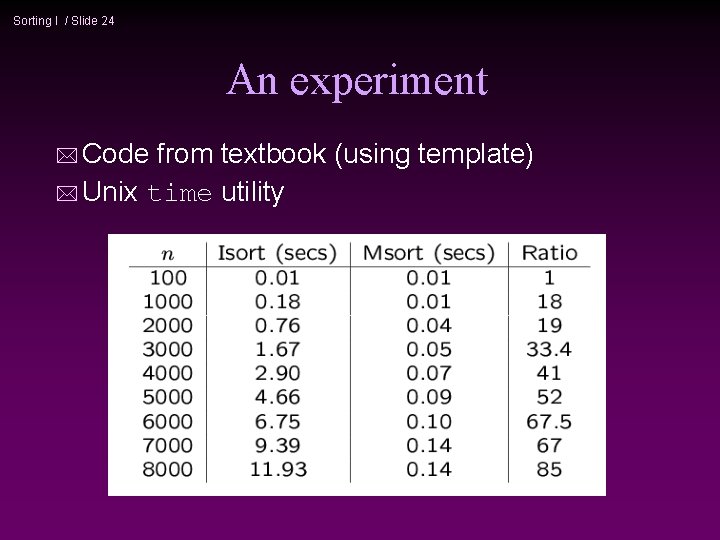 Sorting I / Slide 24

An experiment

Code from textbook (using template)
Unix time utility

| $n$ | Isort (secs) | Msort (secs) | Ratio |
|---|---|---|---|
| 100 | 0.01 | 0.01 | 1 |
| 1000 | 0.18 | 0.01 | 18 |
| 2000 | 0.76 | 0.04 | 19 |
| 3000 | 1.67 | 0.05 | 33.4 |
| 4000 | 2.90 | 0.07 | 41 |
| 5000 | 4.66 | 0.09 | 52 |
| 6000 | 6.75 | 0.10 | 67.5 |
| 7000 | 9.39 | 0.14 | 67 |
| 8000 | 11.93 | 0.14 | 85 |